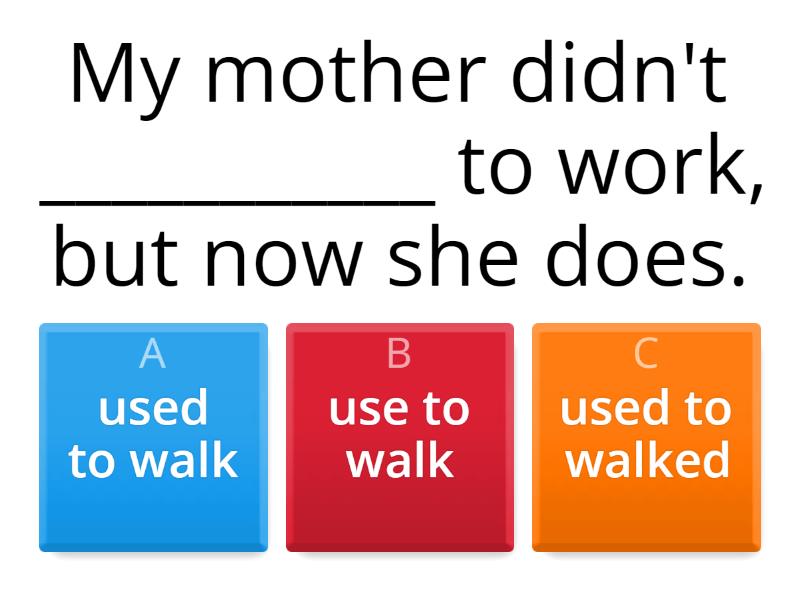 My mother didn't __________ to work, but now she does.

A
used to walk

B
use to walk

C
used to walked